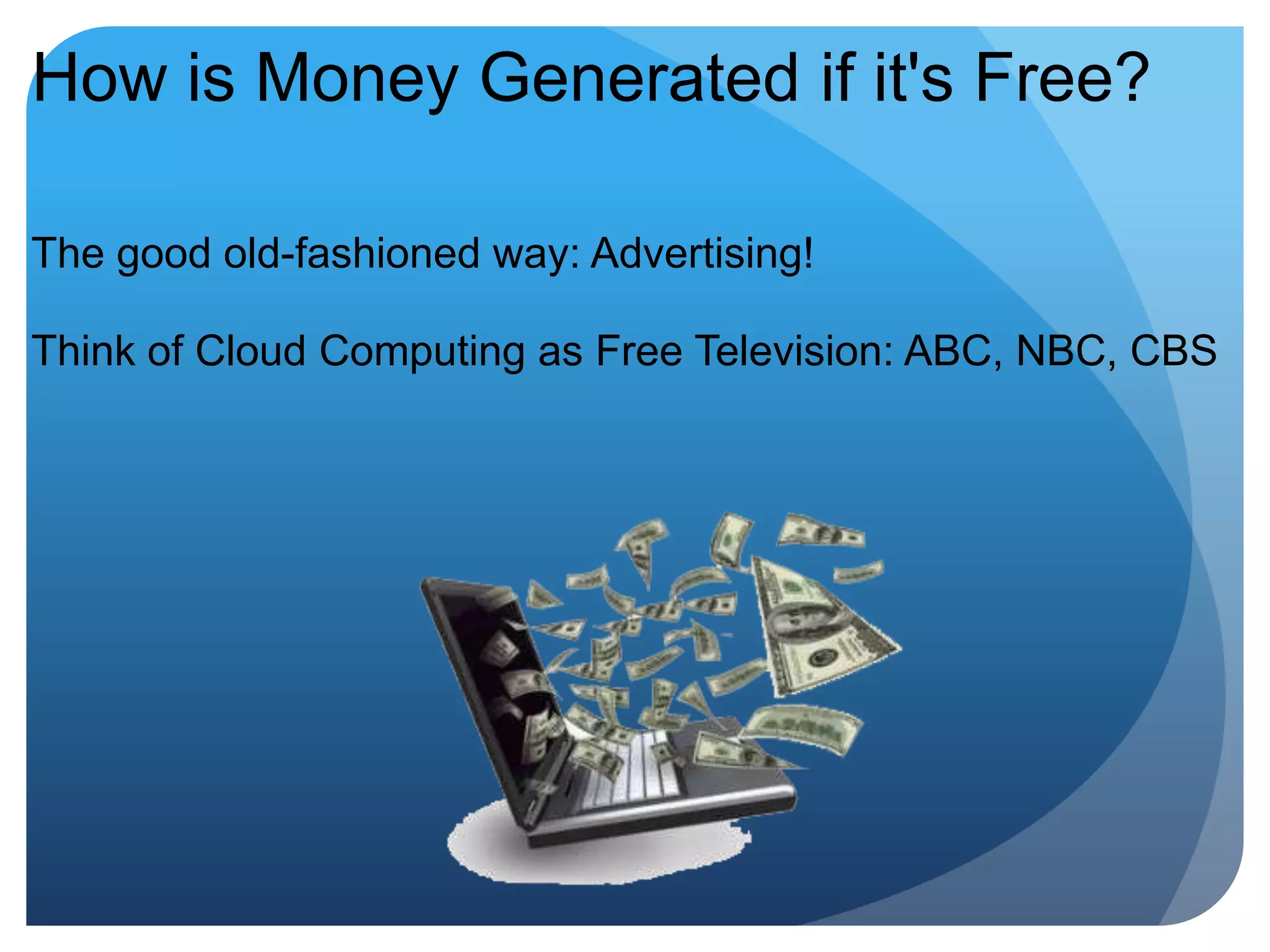 How is Money Generated if it's Free?

The good old-fashioned way: Advertising!

Think of Cloud Computing as Free Television: ABC, NBC, CBS